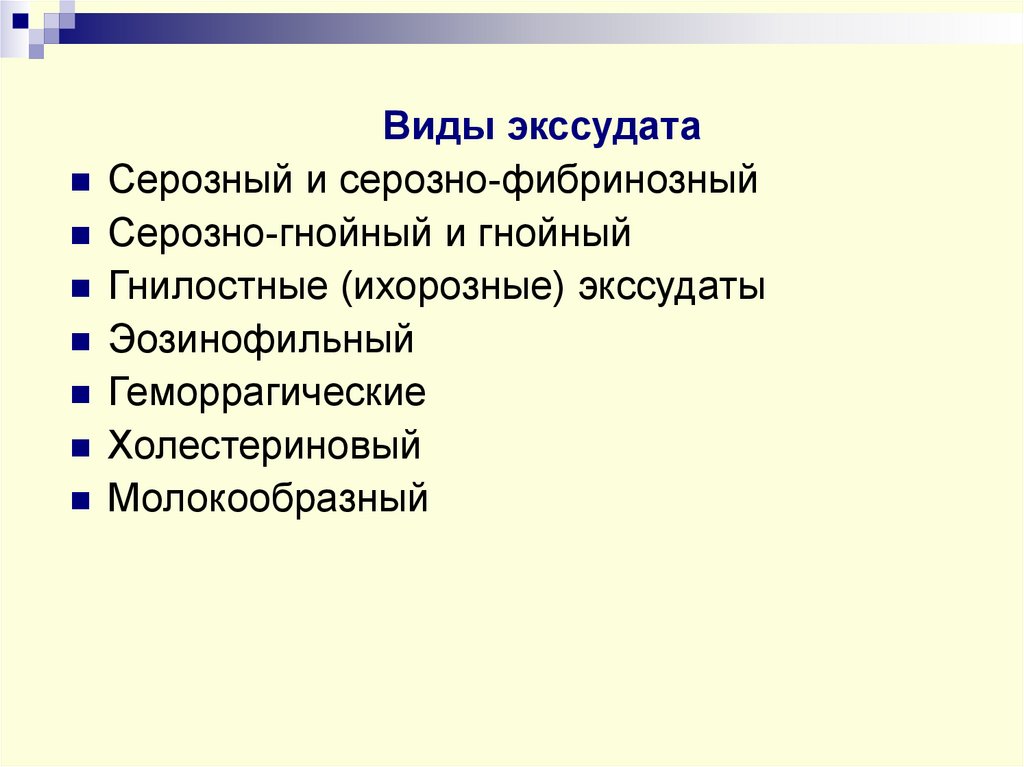 Виды экссудата

- Серозный и серозно-фибринозный
- Серозно-гнойный и гнойный
- Гнилостные (ихорозные) экссудаты
- Эозинофильный
- Геморрагические
- Холестериновый
- Молокообразный